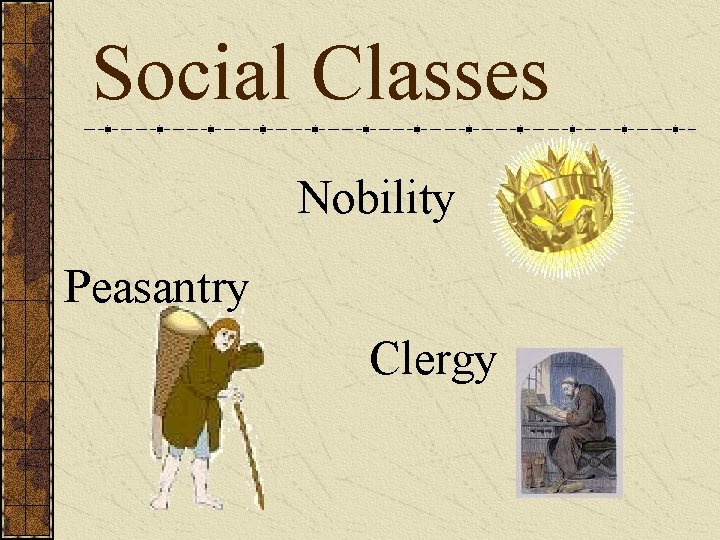 Social Classes

Nobility

Peasantry

Clergy